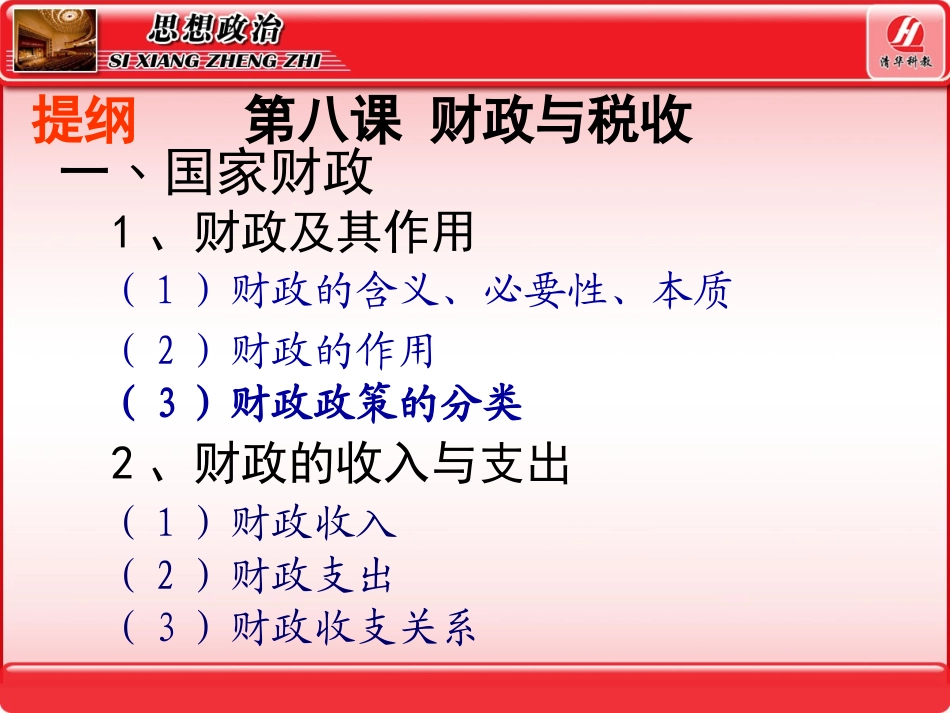 思想政治
SI XIANG ZHENG ZHI

清华科教

提纲　　第八课 财政与税收

一、国家财政

1、财政及其作用

（1）财政的含义、必要性、本质

（2）财政的作用

（3）财政政策的分类

2、财政的收入与支出

（1）财政收入

（2）财政支出

（3）财政收支关系